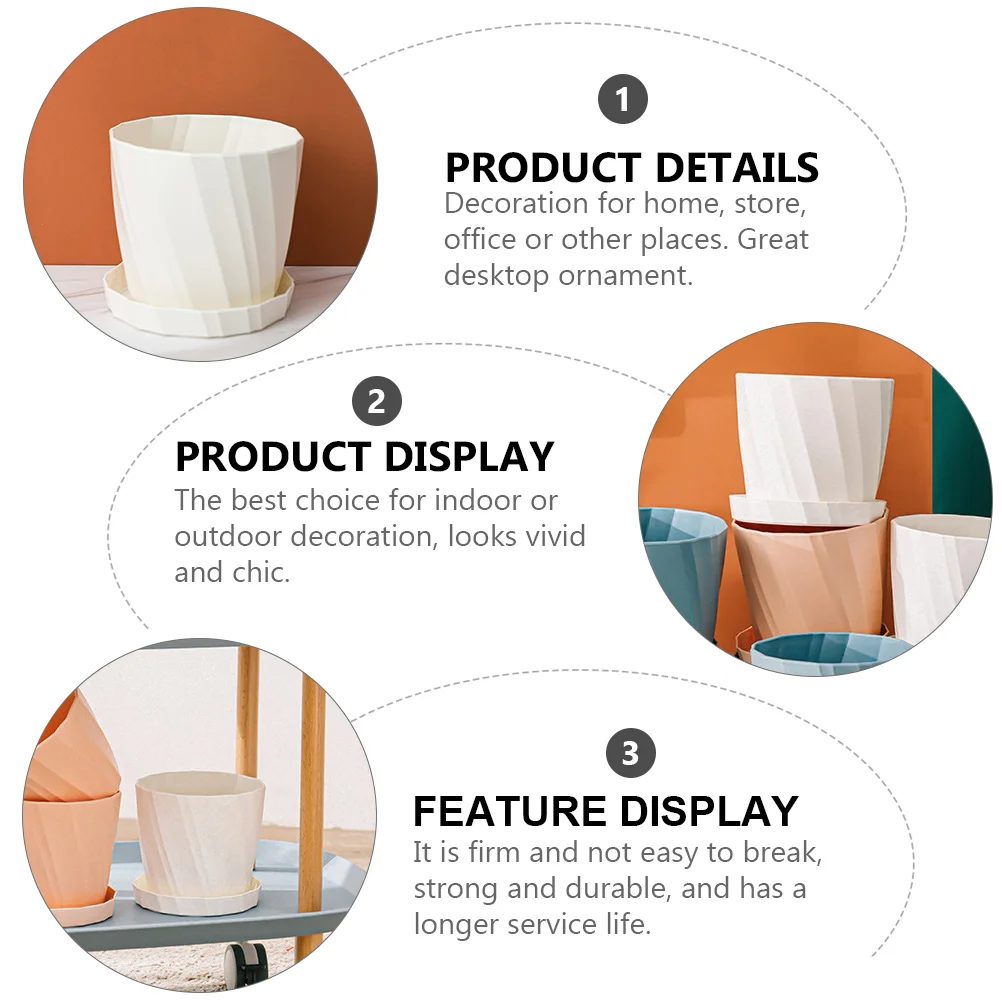 1

PRODUCT DETAILS
Decoration for home, store, office or other places. Great desktop ornament.

2

PRODUCT DISPLAY
The best choice for indoor or outdoor decoration, looks vivid and chic.

3

FEATURE DISPLAY
It is firm and not easy to break, strong and durable, and has a longer service life.